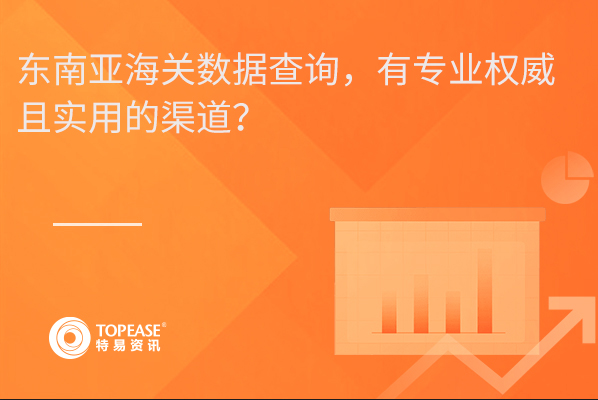 东南亚海关数据查询，有专业权威且实用的渠道?

TOPEASE®
特易资讯